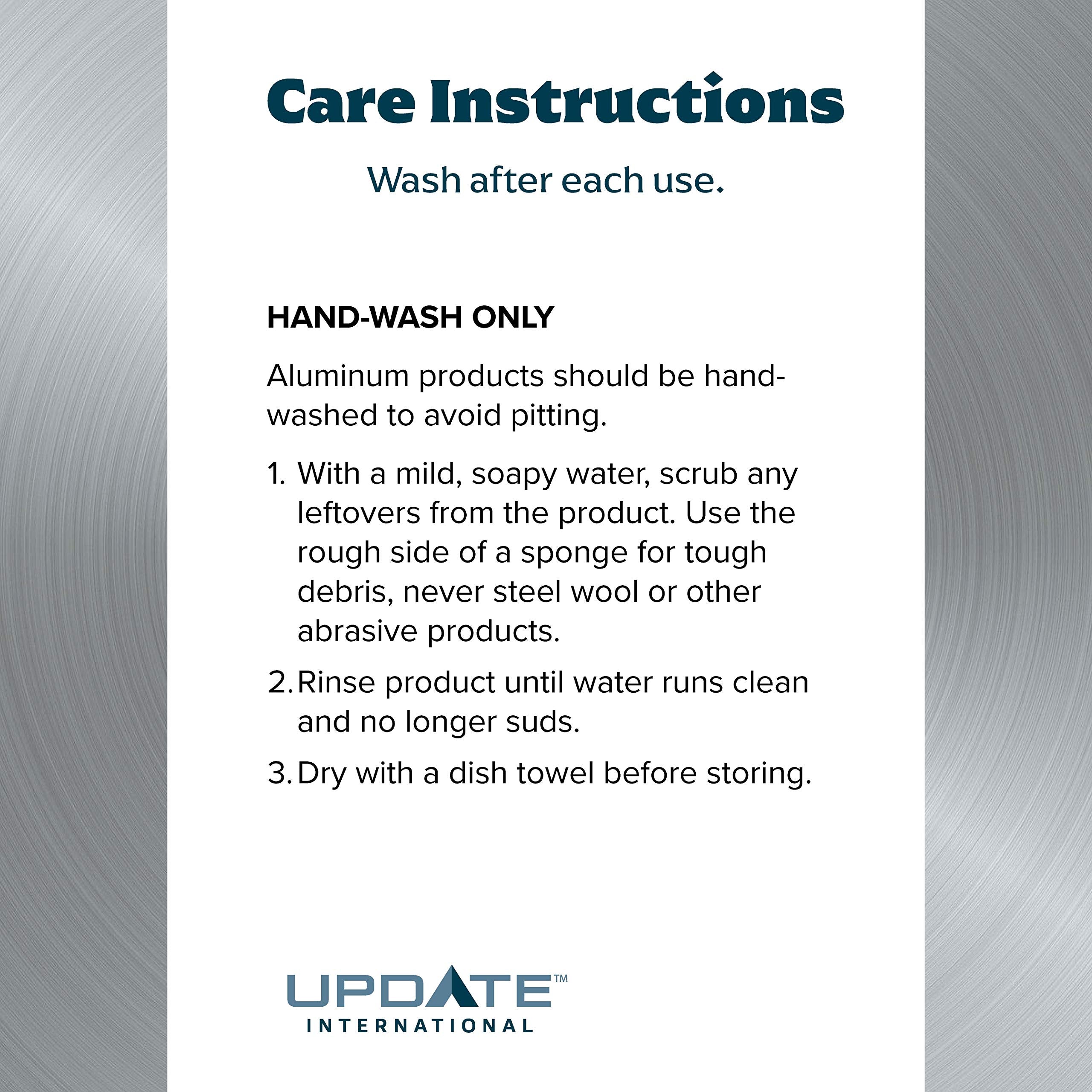 Care Instructions

Wash after each use.

HAND-WASH ONLY

Aluminum products should be hand-washed to avoid pitting.

1. With a mild, soapy water, scrub any leftovers from the product. Use the rough side of a sponge for tough debris, never steel wool or other abrasive products.

2. Rinse product until water runs clean and no longer suds.

3. Dry with a dish towel before storing.

UPDATE™
INTERNATIONAL